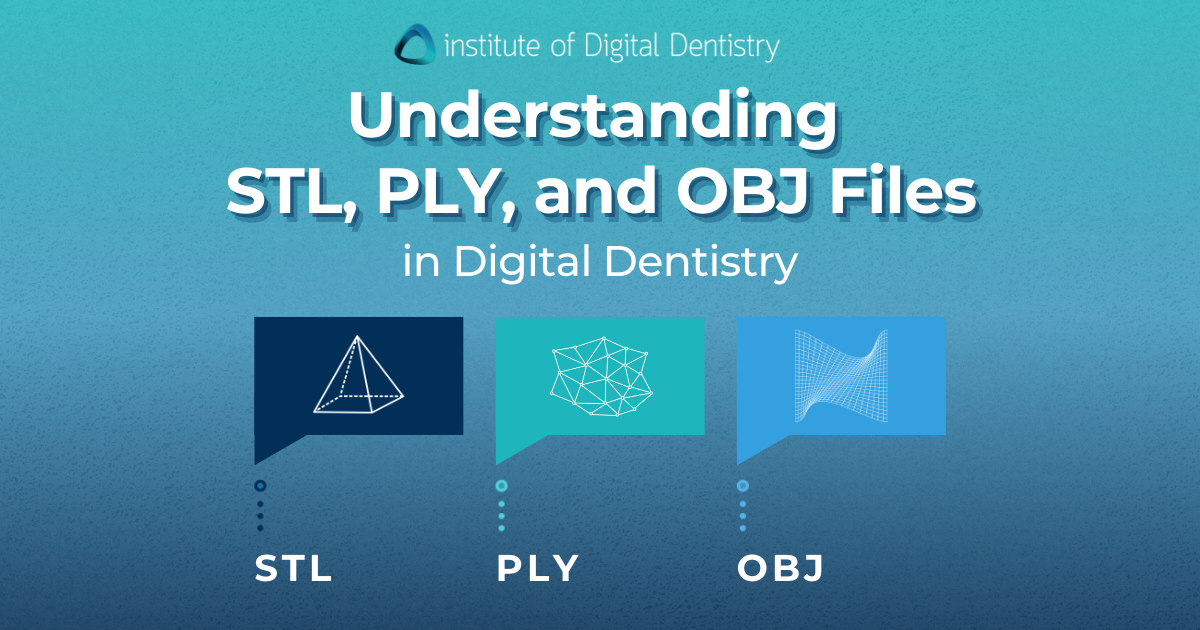 institute of Digital Dentistry

Understanding STL, PLY, and OBJ Files

in Digital Dentistry

STL

PLY

OBJ